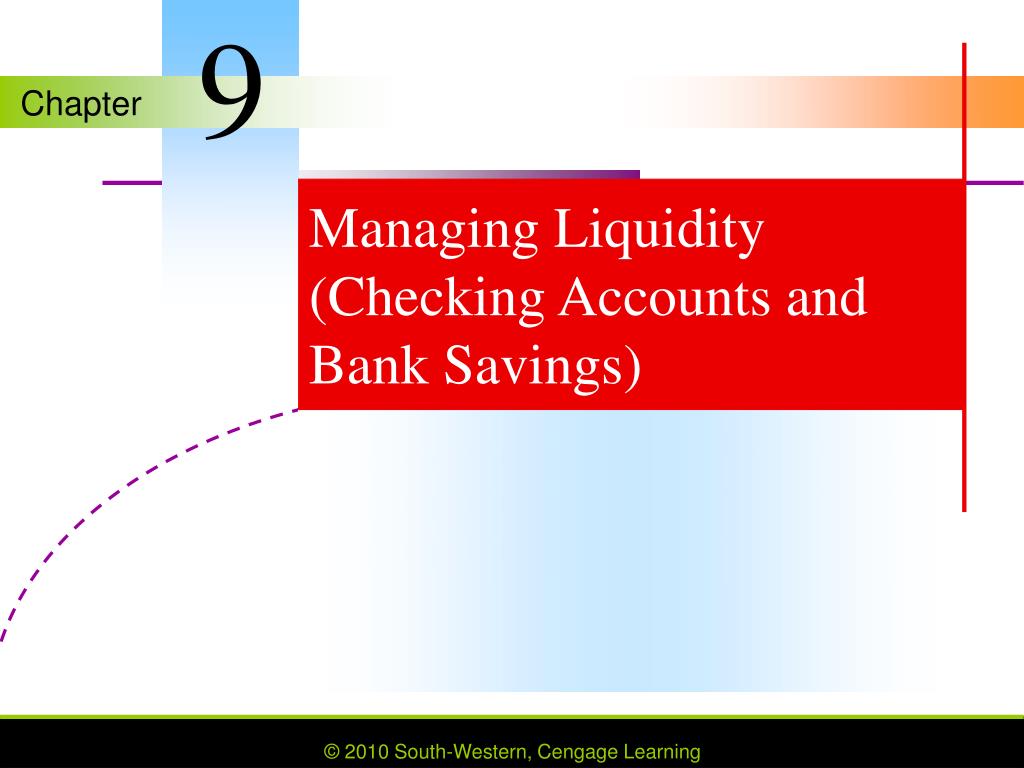 Chapter 9

Managing Liquidity (Checking Accounts and Bank Savings)

© 2010 South-Western, Cengage Learning